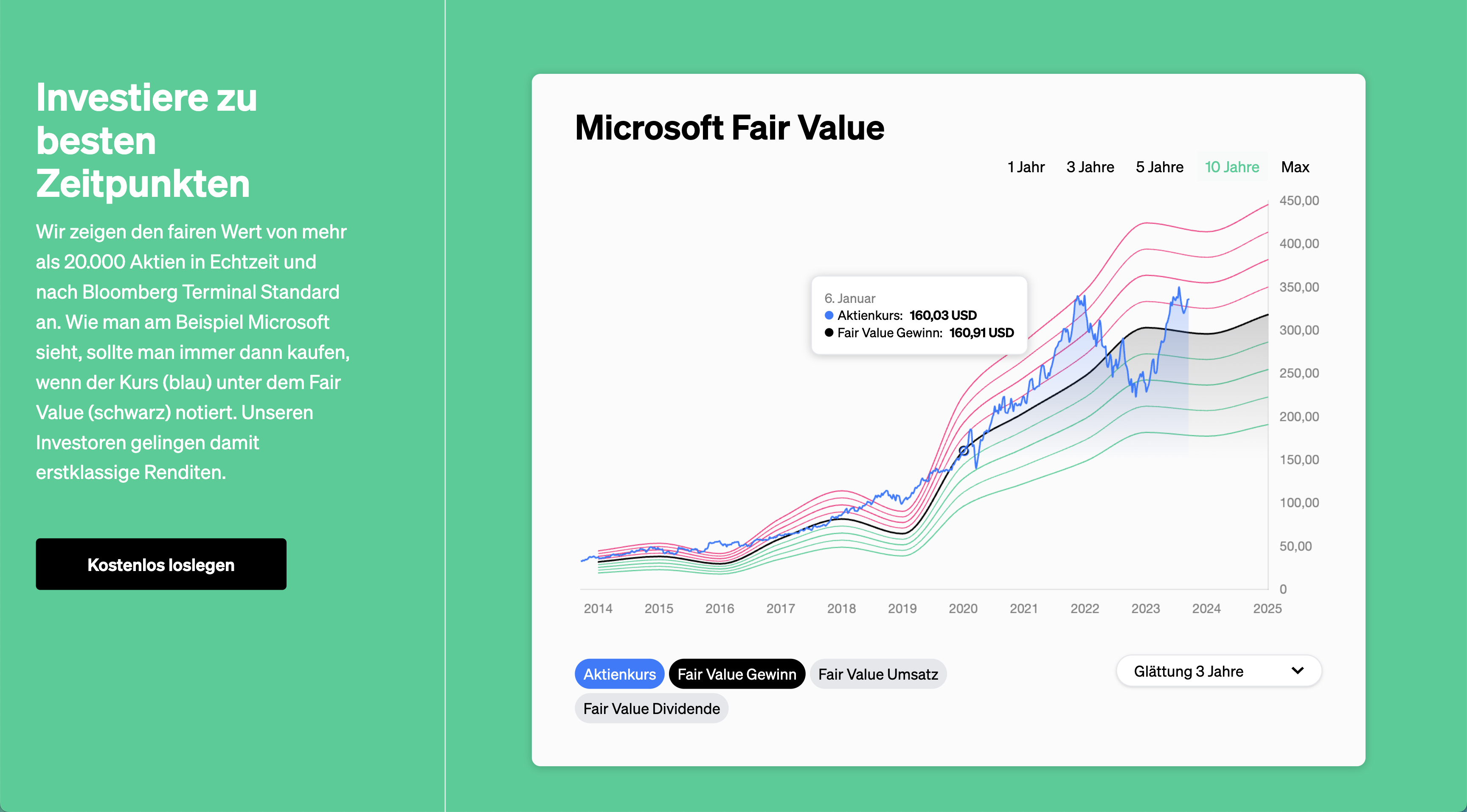 Investiere zu besten Zeitpunkten

Wir zeigen den fairen Wert von mehr als 20.000 Aktien in Echtzeit und nach Bloomberg Terminal Standard an. Wie man am Beispiel Microsoft sieht, sollte man immer dann kaufen, wenn der Kurs (blau) unter dem Fair Value (schwarz) notiert. Unseren Investoren gelingen damit erstklassige Renditen.

Kostenlos loslegen

Microsoft Fair Value

1 Jahr 3 Jahre 5 Jahre 10 Jahre Max

450,00
400,00
350,00
300,00
250,00
200,00
150,00
100,00
50,00
0

6. Januar
Aktienkurs: 160,03 USD
Fair Value Gewinn: 160,91 USD

2014 2015 2016 2017 2018 2019 2020 2021 2022 2023 2024 2025

Aktienkurs Fair Value Gewinn Fair Value Umsatz Fair Value Dividende

Glättung 3 Jahre